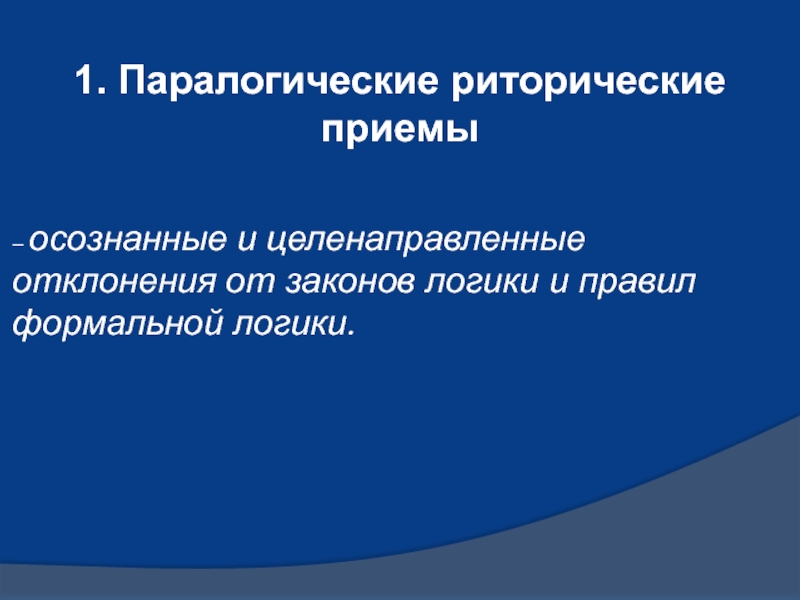 1. Паралогические риторические приемы

– осознанные и целенаправленные отклонения от законов логики и правил формальной логики.